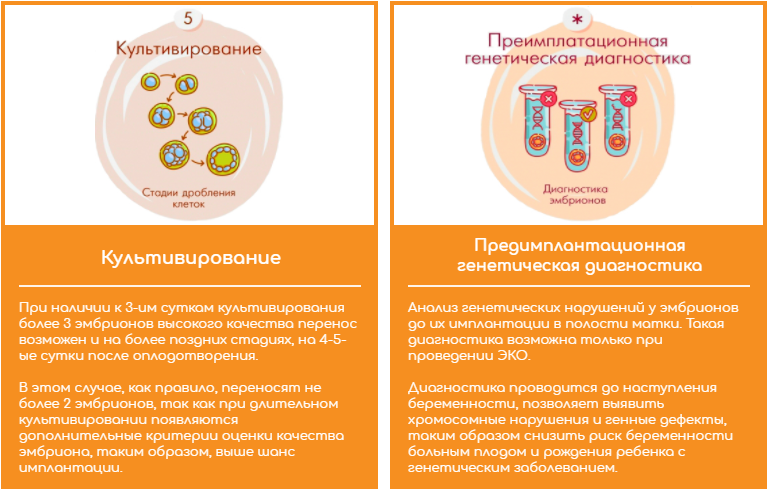 5

Культивирование

Стадии дробления клеток

Культивирование

При наличии к 3-им суткам культивирования более 3 эмбрионов высокого качества перенос возможен и на более поздних стадиях, на 4-5-ые сутки после оплодотворения.

В этом случае, как правило, переносят не более 2 эмбрионов, так как при длительном культивировании появляются дополнительные критерии оценки качества эмбриона, таким образом, выше шанс имплантации.

*

Преимплатационная генетическая диагностика

Диагностика эмбрионов

Предимплантационная генетическая диагностика

Анализ генетических нарушений у эмбрионов до их имплантации в полости матки. Такая диагностика возможна только при проведении ЭКО.

Диагностика проводится до наступления беременности, позволяет выявить хромосомные нарушения и генные дефекты, таким образом снизить риск беременности больным плодом и рождения ребенка с генетическим заболеванием.